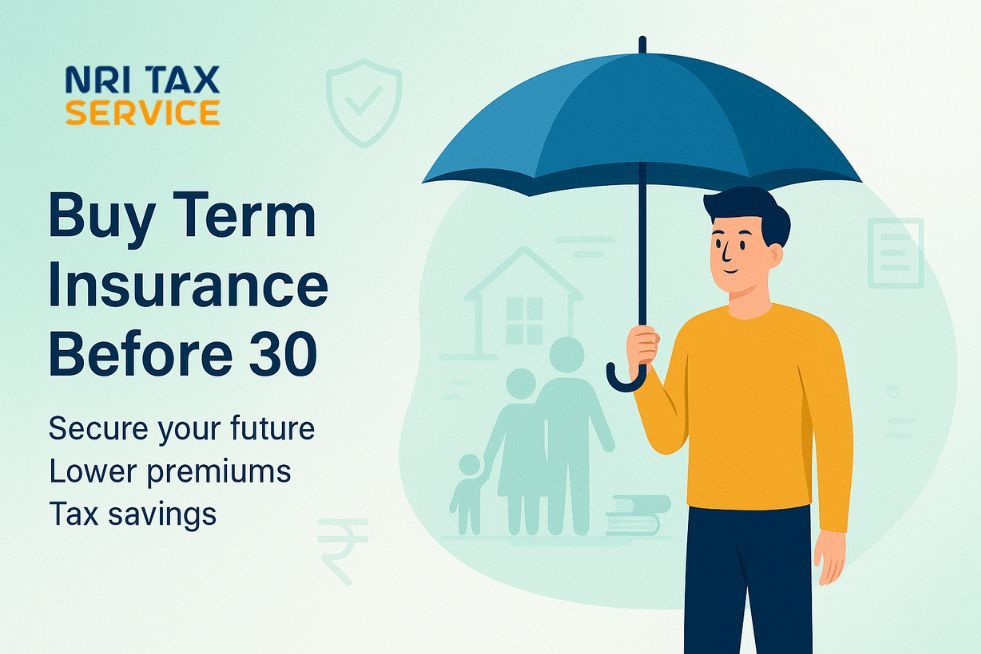 NRI TAX SERVICE

Buy Term Insurance Before 30

Secure your future
Lower premiums
Tax savings

₹